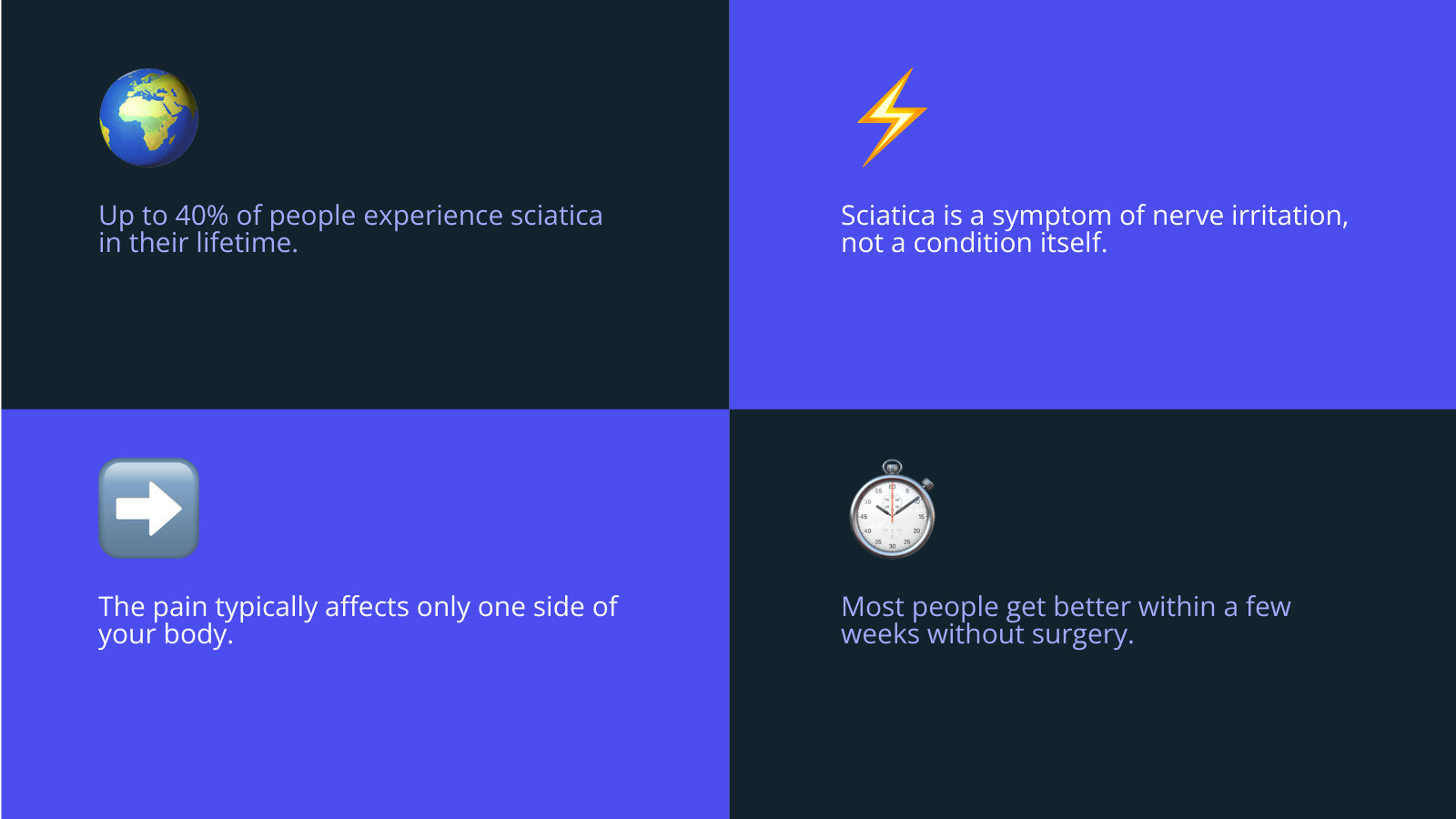 Up to 40% of people experience sciatica in their lifetime.

Sciatica is a symptom of nerve irritation, not a condition itself.

The pain typically affects only one side of your body.

Most people get better within a few weeks without surgery.